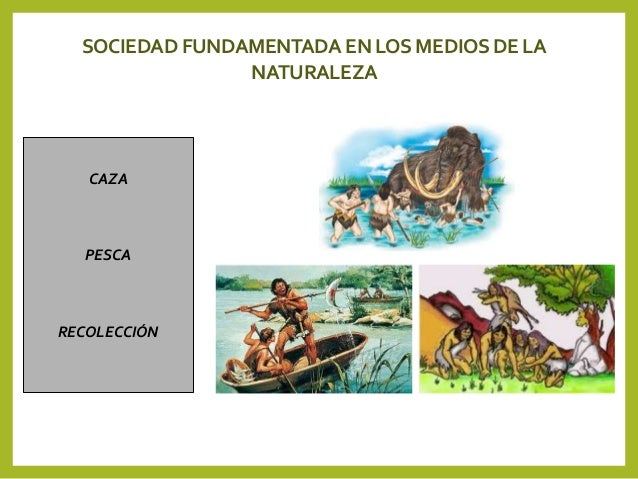 SOCIEDAD FUNDAMENTADA EN LOS MEDIOS DE LA NATURALEZA

CAZA

PESCA

RECOLECCIÓN